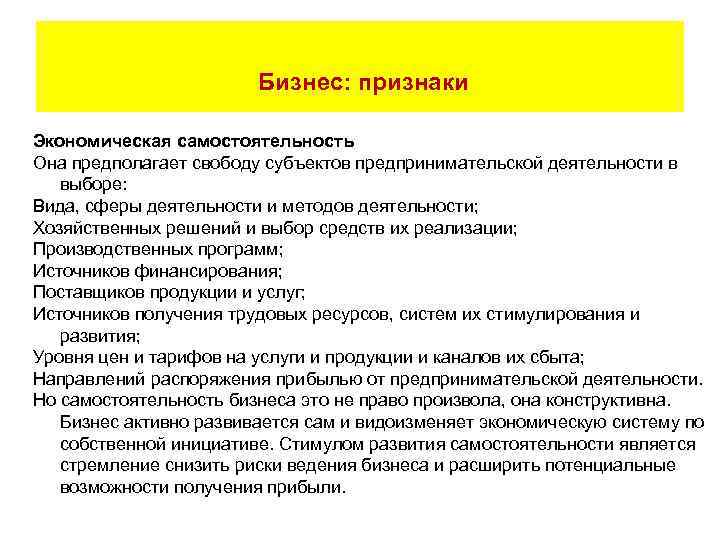 Бизнес: признаки

Экономическая самостоятельность
Она предполагает свободу субъектов предпринимательской деятельности в выборе:
Вида, сферы деятельности и методов деятельности;
Хозяйственных решений и выбор средств их реализации;
Производственных программ;
Источников финансирования;
Поставщиков продукции и услуг;
Источников получения трудовых ресурсов, систем их стимулирования и развития;
Уровня цен и тарифов на услуги и продукции и каналов их сбыта;
Направлений распоряжения прибылью от предпринимательской деятельности.
Но самостоятельность бизнеса это не право произвола, она конструктивна. Бизнес активно развивается сам и видоизменяет экономическую систему по собственной инициативе. Стимулом развития самостоятельности является стремление снизить риски ведения бизнеса и расширить потенциальные возможности получения прибыли.